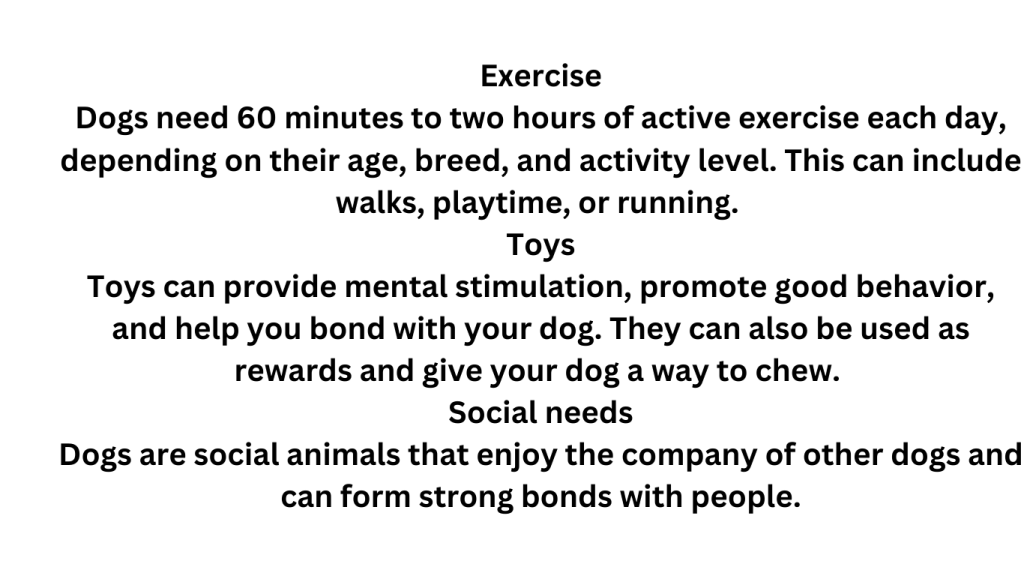 Exercise
Dogs need 60 minutes to two hours of active exercise each day, depending on their age, breed, and activity level. This can include walks, playtime, or running.
Toys
Toys can provide mental stimulation, promote good behavior, and help you bond with your dog. They can also be used as rewards and give your dog a way to chew.
Social needs
Dogs are social animals that enjoy the company of other dogs and can form strong bonds with people.